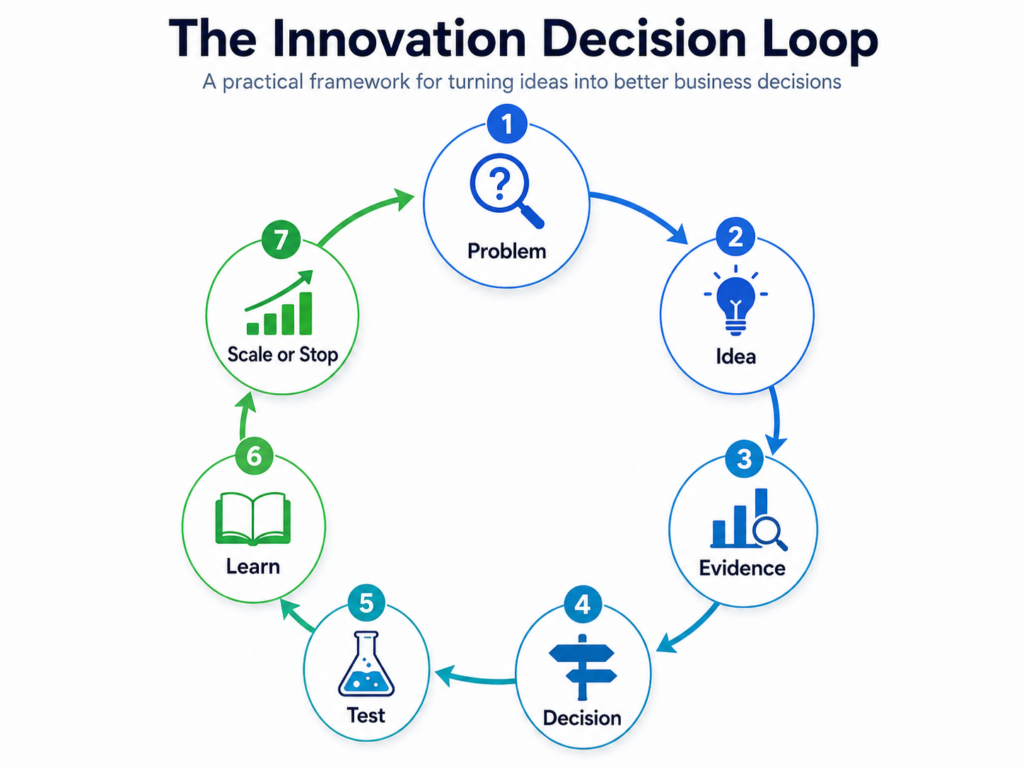 The Innovation Decision Loop

A practical framework for turning ideas into better business decisions

1
Problem

2
Idea

3
Evidence

4
Decision

5
Test

6
Learn

7
Scale or Stop